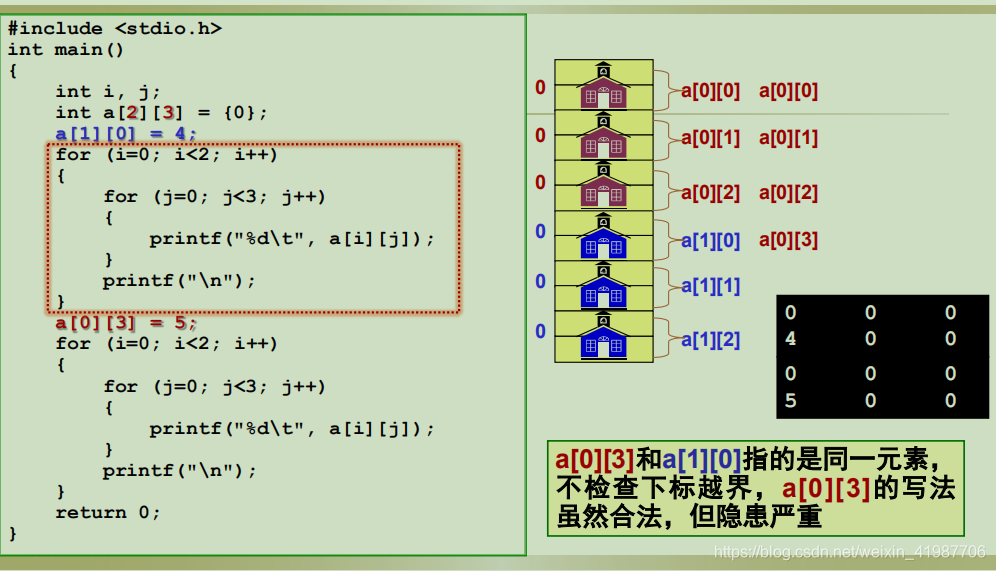 #include <stdio.h>
int main()
{
    int i, j;
    int a[2][3] = {0};
    a[1][0] = 4;
    for (i=0; i<2; i++)
    {
        for (j=0; j<3; j++)
        {
            printf("%d\t", a[i][j]);
        }
        printf("\n");
    }
    a[0][3] = 5;
    for (i=0; i<2; i++)
    {
        for (j=0; j<3; j++)
        {
            printf("%d\t", a[i][j]);
        }
        printf("\n");
    }
    return 0;
}

0 a[0][0] a[0][0]
0 a[0][1] a[0][1]
0 a[0][2] a[0][2]
0 a[1][0] a[0][3]
0 a[1][1]
0 a[1][2]

| 0 | 0 | 0 |
|---|---|---|
| 4 | 0 | 0 |
| 0 | 0 | 0 |
| 5 | 0 | 0 |

a[0][3]和a[1][0]指的是同一元素，不检查下标越界，a[0][3]的写法虽然合法，但隐患严重

https://blog.csdn.net/weixin_41987706